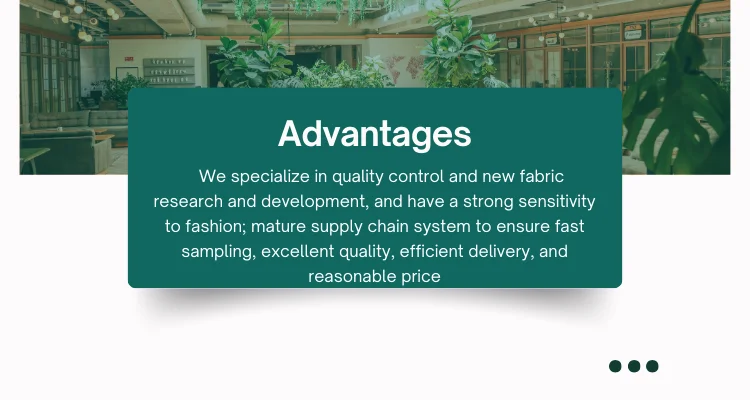 Advantages

We specialize in quality control and new fabric research and development, and have a strong sensitivity to fashion; mature supply chain system to ensure fast sampling, excellent quality, efficient delivery, and reasonable price